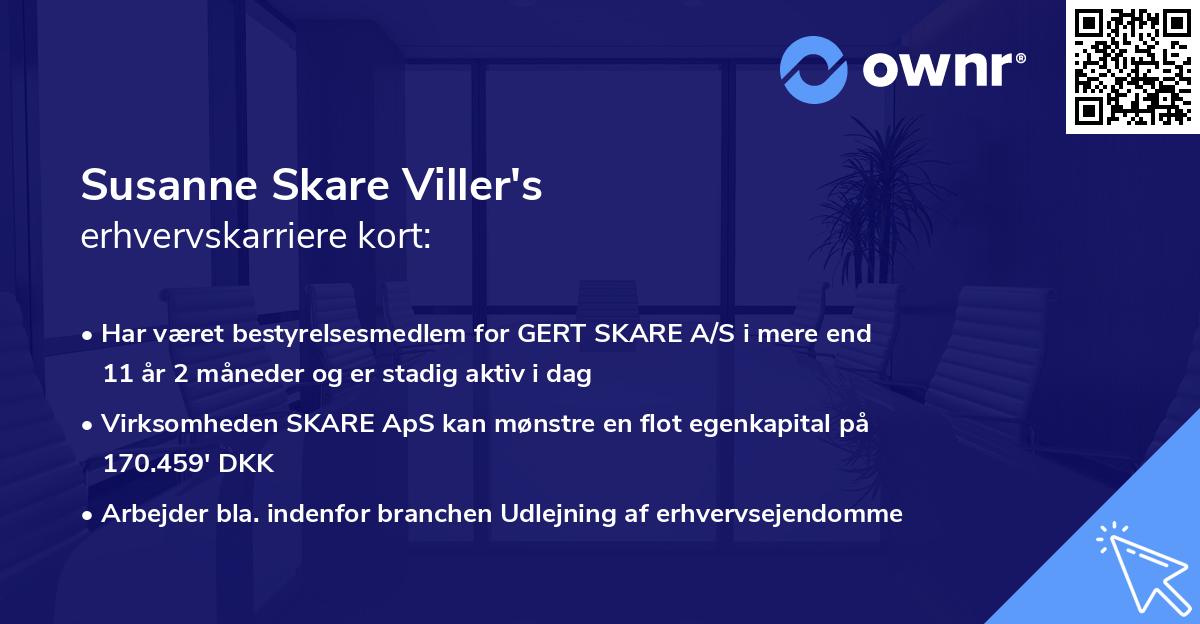 ownr®

Susanne Skare Viller's
erhvervskarriere kort:

• Har været bestyrelsesmedlem for GERT SKARE A/S i mere end 11 år 2 måneder og er stadig aktiv i dag

• Virksomheden SKARE ApS kan mønstre en flot egenkapital på 170.459' DKK

• Arbejder bla. indenfor branchen Udlejning af erhvervsejendomme